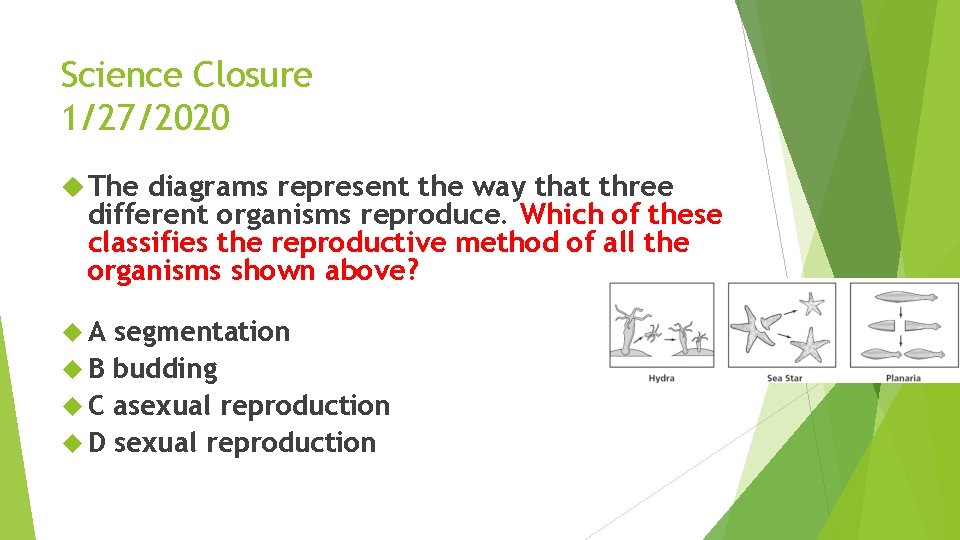 Science Closure
1/27/2020

The diagrams represent the way that three different organisms reproduce. Which of these classifies the reproductive method of all the organisms shown above?

A segmentation
B budding
C asexual reproduction
D sexual reproduction

Hydra
Sea Star
Planaria